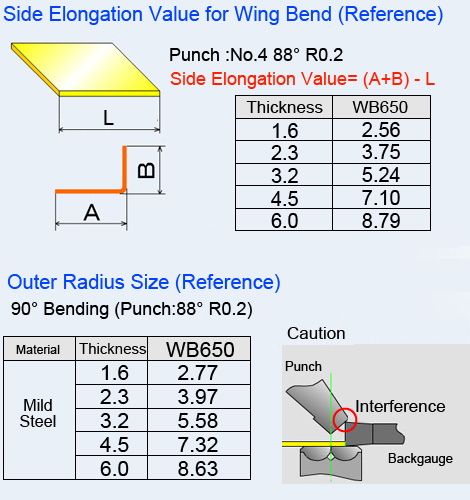 Side Elongation Value for Wing Bend (Reference)

L

B

A

Punch :No.4 88° R0.2

Side Elongation Value= (A+B) - L

| Thickness | WB650 |
|---|---|
| 1.6 | 2.56 |
| 2.3 | 3.75 |
| 3.2 | 5.24 |
| 4.5 | 7.10 |
| 6.0 | 8.79 |

Outer Radius Size (Reference)

90° Bending (Punch:88° R0.2)

| Material | Thickness | WB650 |
|---|---|---|
| Mild Steel | 1.6 | 2.77 |
| | 2.3 | 3.97 |
| | 3.2 | 5.58 |
| | 4.5 | 7.32 |
| | 6.0 | 8.63 |

Caution

Punch

Interference

Backgauge